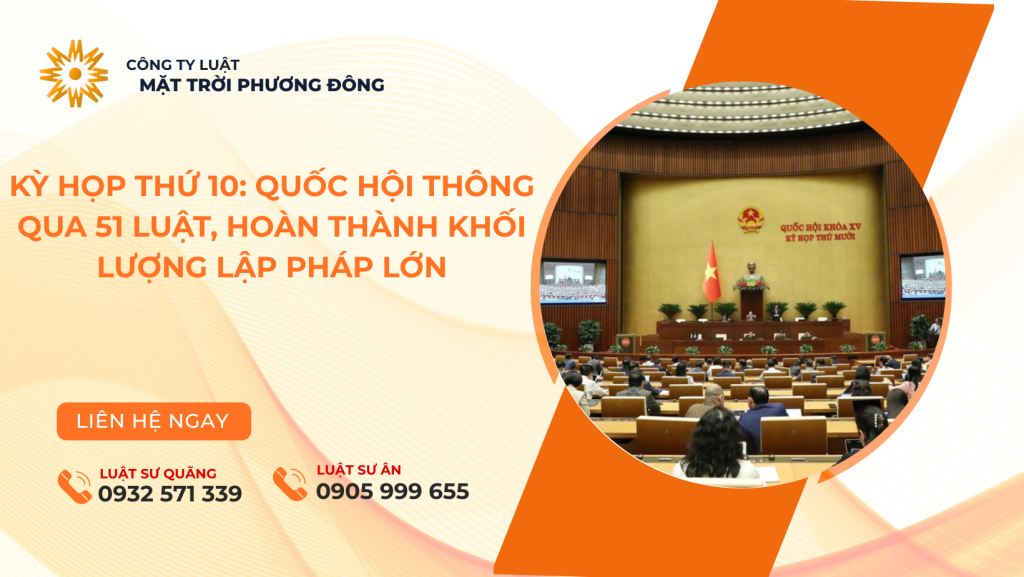 CÔNG TY LUẬT
MẶT TRỜI PHƯƠNG ĐÔNG

KỲ HỌP THỨ 10: QUỐC HỘI THÔNG QUA 51 LUẬT, HOÀN THÀNH KHỐI LƯỢNG LẬP PHÁP LỚN

QUỐC HỘI KHÓA XV
KỲ HỌP THỨ MƯỜI

LIÊN HỆ NGAY

LUẬT SƯ QUÃNG
0932 571 339

LUẬT SƯ ÂN
0905 999 655